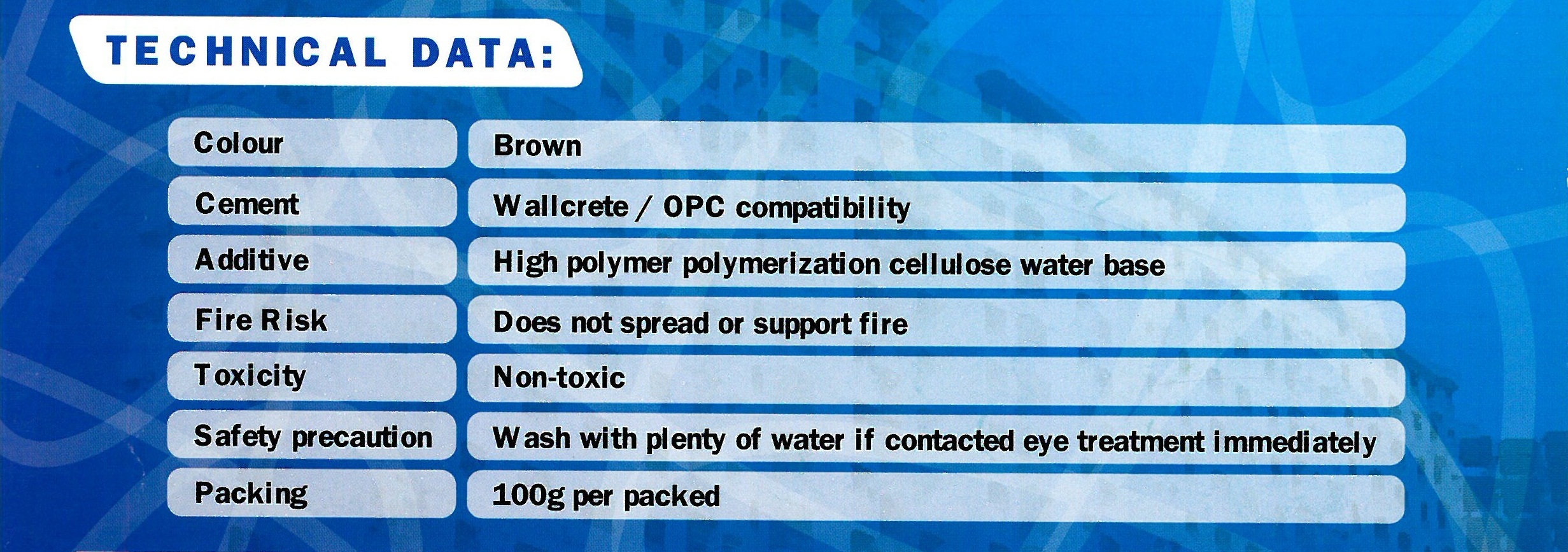 TECHNICAL DATA:

| | |
|---|---|
| Colour | Brown |
| Cement | Wallcrete / OPC compatibility |
| Additive | High polymer polymerization cellulose water base |
| Fire Risk | Does not spread or support fire |
| Toxicity | Non-toxic |
| Safety precaution | Wash with plenty of water if contacted eye treatment immediately |
| Packing | 100g per packed |